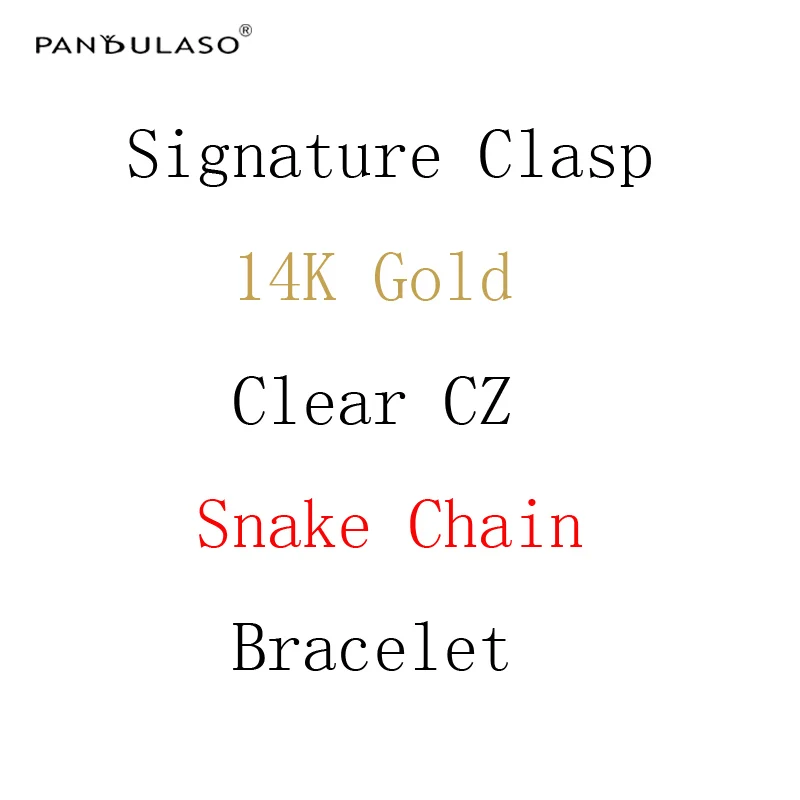 PANDULASO®

Signature Clasp

14K Gold

Clear CZ

Snake Chain

Bracelet